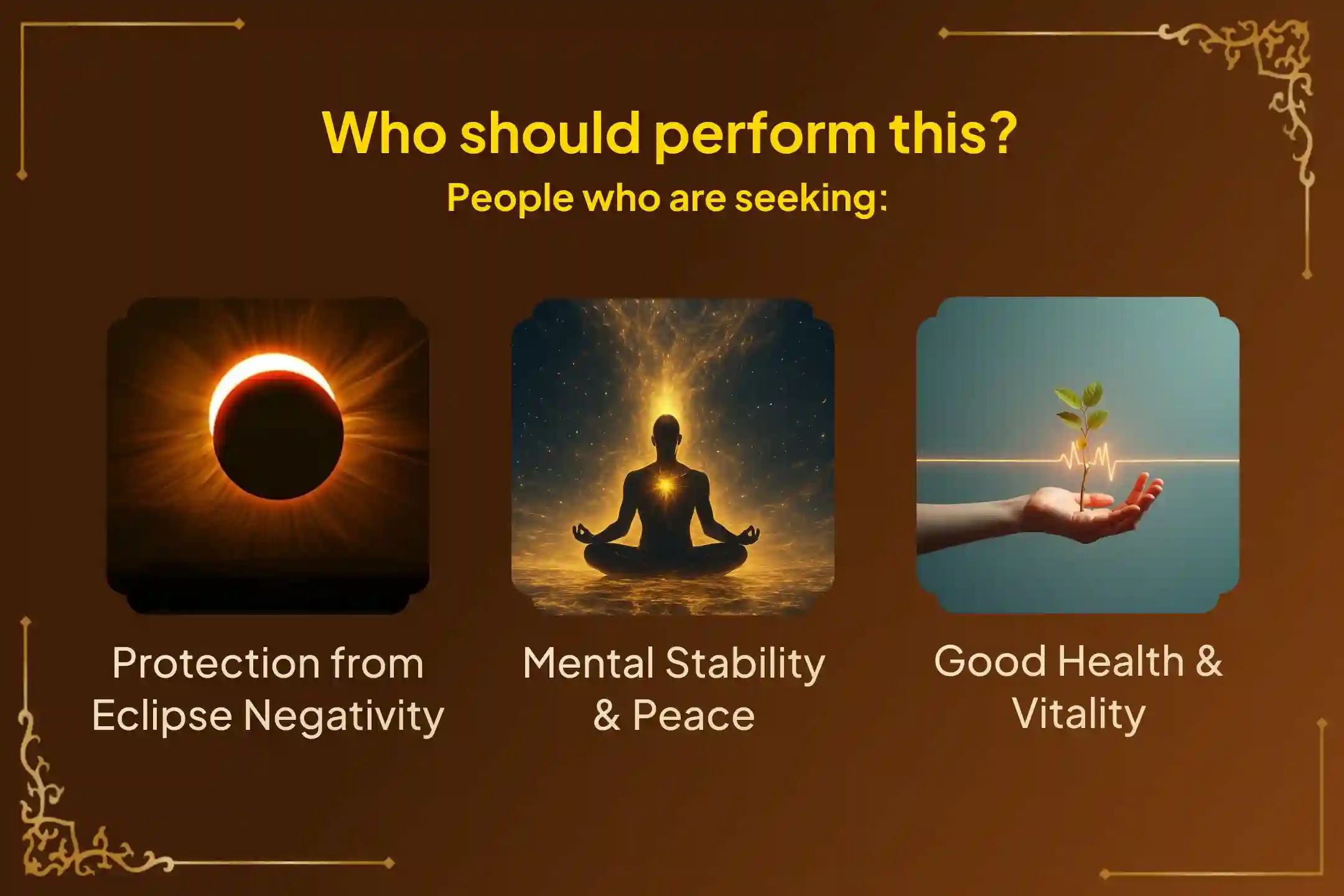 Who should perform this?

People who are seeking:

Protection from Eclipse Negativity

Mental Stability & Peace

Good Health & Vitality